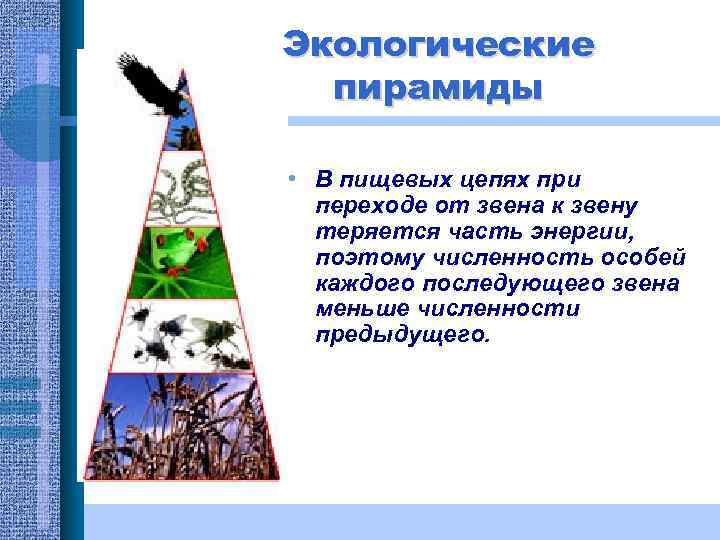 Экологические пирамиды

• В пищевых цепях при переходе от звена к звену теряется часть энергии, поэтому численность особей каждого последующего звена меньше численности предыдущего.